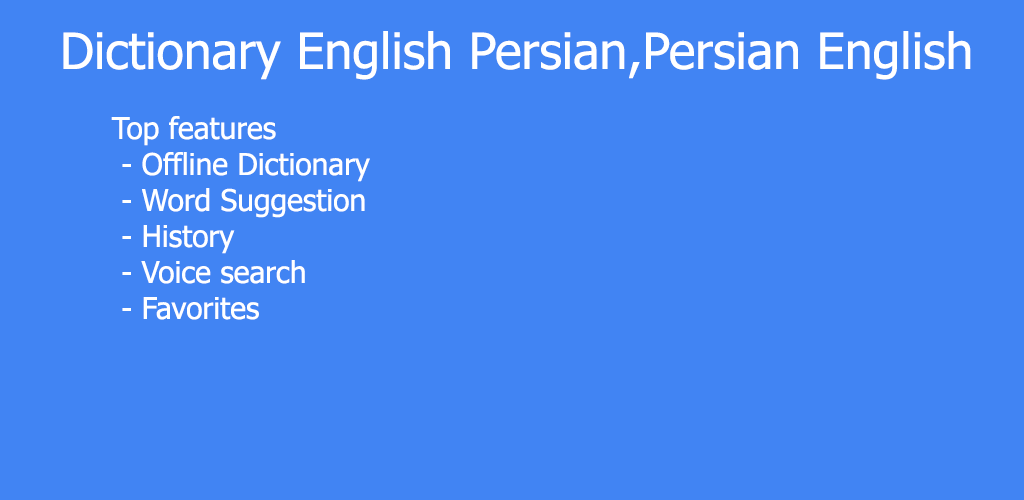 Dictionary English Persian,Persian English

Top features
- Offline Dictionary
- Word Suggestion
- History
- Voice search
- Favorites